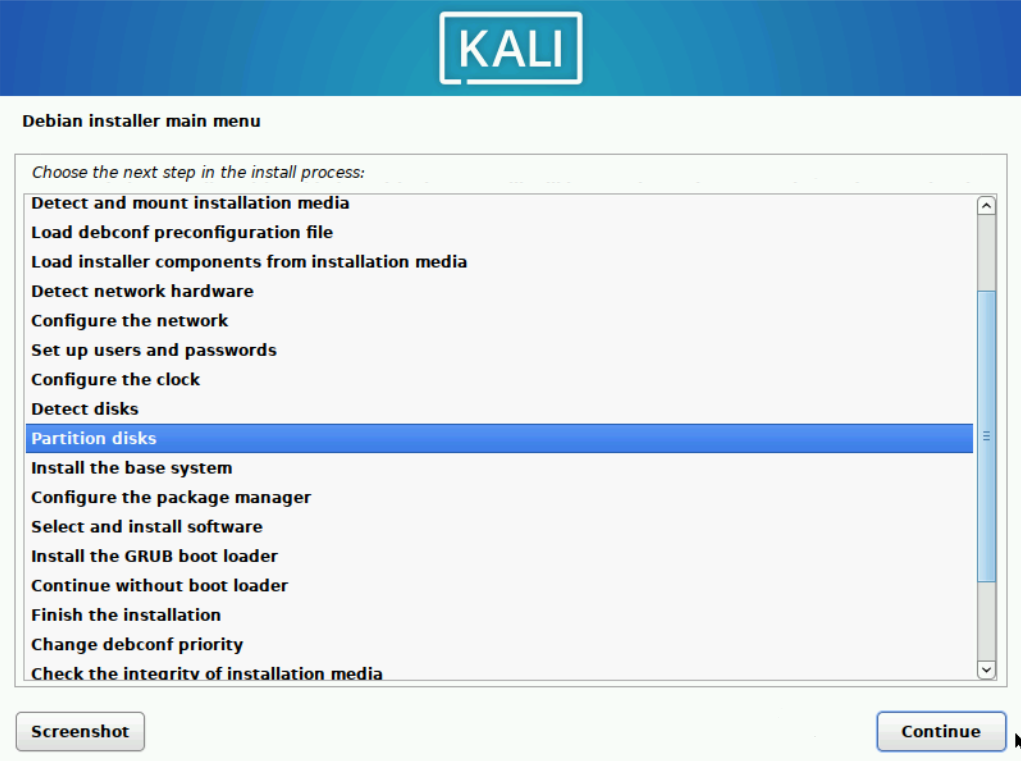 KALI

Debian installer main menu

Choose the next step in the install process:

Detect and mount installation media
Load debconf preconfiguration file
Load installer components from installation media
Detect network hardware
Configure the network
Set up users and passwords
Configure the clock
Detect disks
Partition disks
Install the base system
Configure the package manager
Select and install software
Install the GRUB boot loader
Continue without boot loader
Finish the installation
Change debconf priority
Check the integrity of installation media

Screenshot

Continue